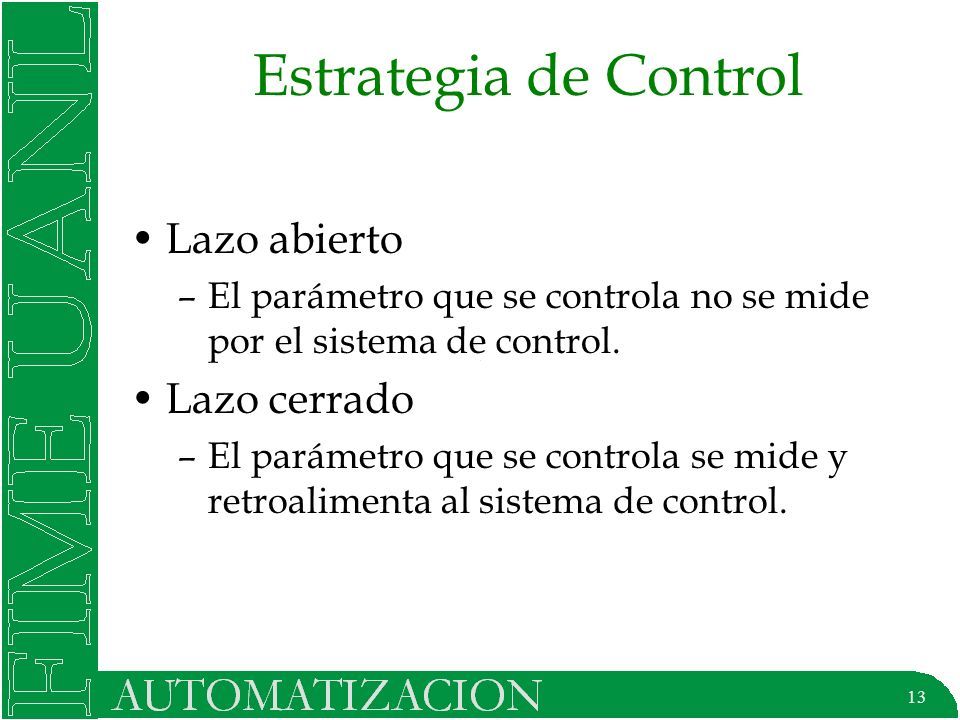 FIME UANL

Estrategia de Control

• Lazo abierto
– El parámetro que se controla no se mide por el sistema de control.

• Lazo cerrado
– El parámetro que se controla se mide y retroalimenta al sistema de control.

AUTOMATIZACION

13